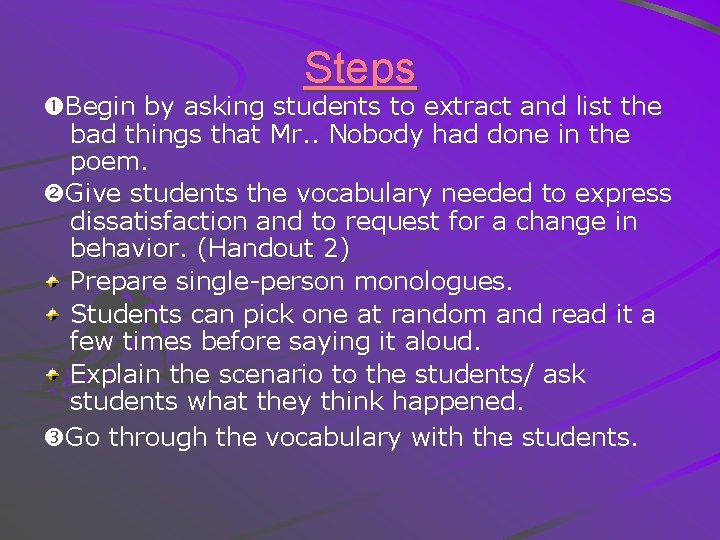 Steps

❶Begin by asking students to extract and list the bad things that Mr.. Nobody had done in the poem.

❷Give students the vocabulary needed to express dissatisfaction and to request for a change in behavior. (Handout 2)

Prepare single-person monologues.

Students can pick one at random and read it a few times before saying it aloud.

Explain the scenario to the students/ ask students what they think happened.

❸Go through the vocabulary with the students.